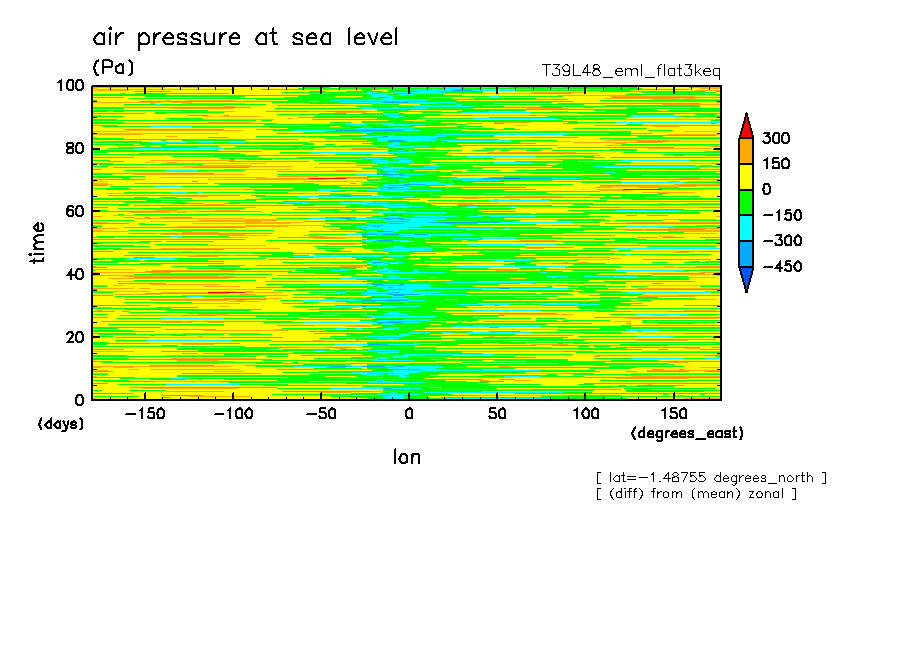 air pressure at sea level
(Pa)
T39L48_eml_flat3keq

100
80
60
40
20
0
time
(days)

−150 −100 −50 0 50 100 150
(degrees_east)
lon

300
150
0
−150
−300
−450

[ lat=−1.48755 degrees_north ]
[ (diff) from (mean) zonal ]